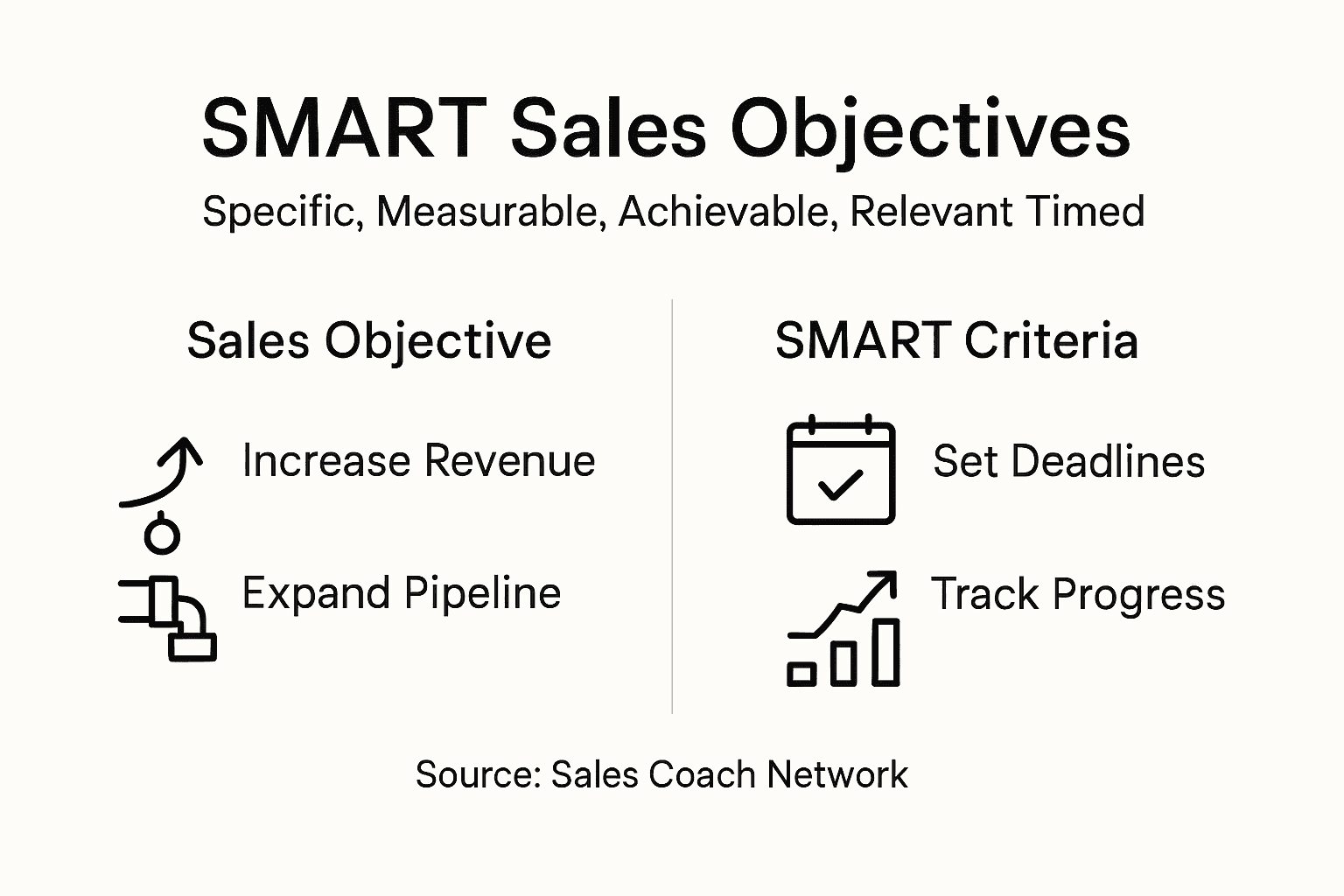 SMART Sales Objectives

Specific, Measurable, Achievable, Relevant Timed

Sales Objective

Increase Revenue

Expand Pipeline

SMART Criteria

Set Deadlines

Track Progress

Source: Sales Coach Network